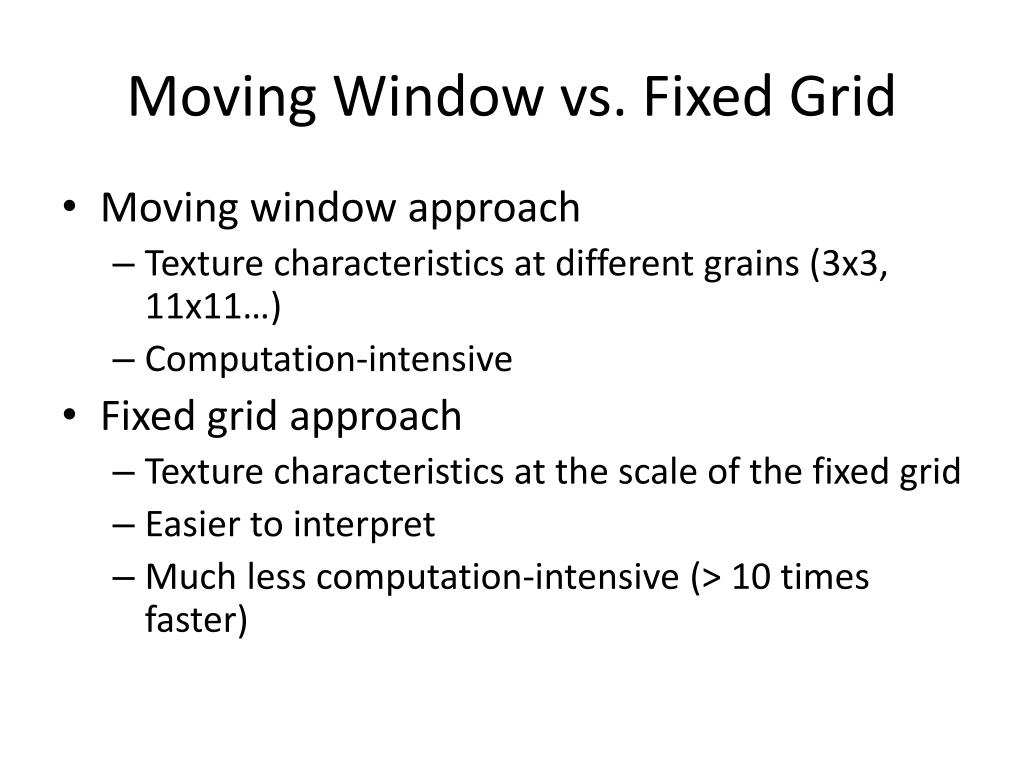 Moving Window vs. Fixed Grid

• Moving window approach
– Texture characteristics at different grains (3x3, 11x11…)
– Computation-intensive
• Fixed grid approach
– Texture characteristics at the scale of the fixed grid
– Easier to interpret
– Much less computation-intensive (> 10 times faster)